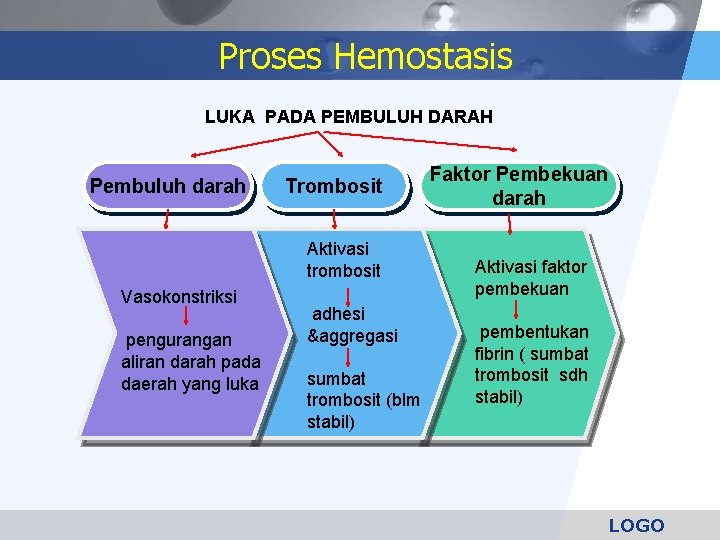 Proses Hemostasis

LUKA PADA PEMBULUH DARAH

Pembuluh darah

Trombosit

Faktor Pembekuan darah

Vasokonstriksi

pengurangan aliran darah pada daerah yang luka

Aktivasi trombosit

adhesi &aggregasi

sumbat trombosit (blm stabil)

Aktivasi faktor pembekuan

pembentukan fibrin ( sumbat trombosit sdh stabil)

LOGO